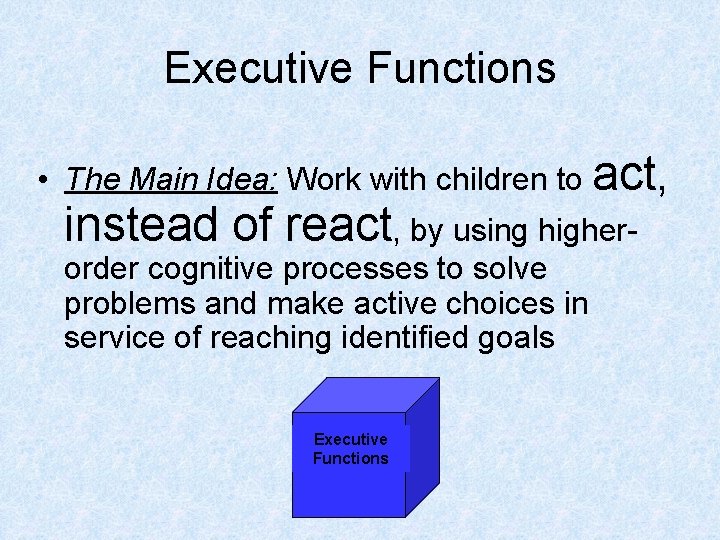 Executive Functions

• The Main Idea: Work with children to act, instead of react, by using higher-order cognitive processes to solve problems and make active choices in service of reaching identified goals

Executive Functions